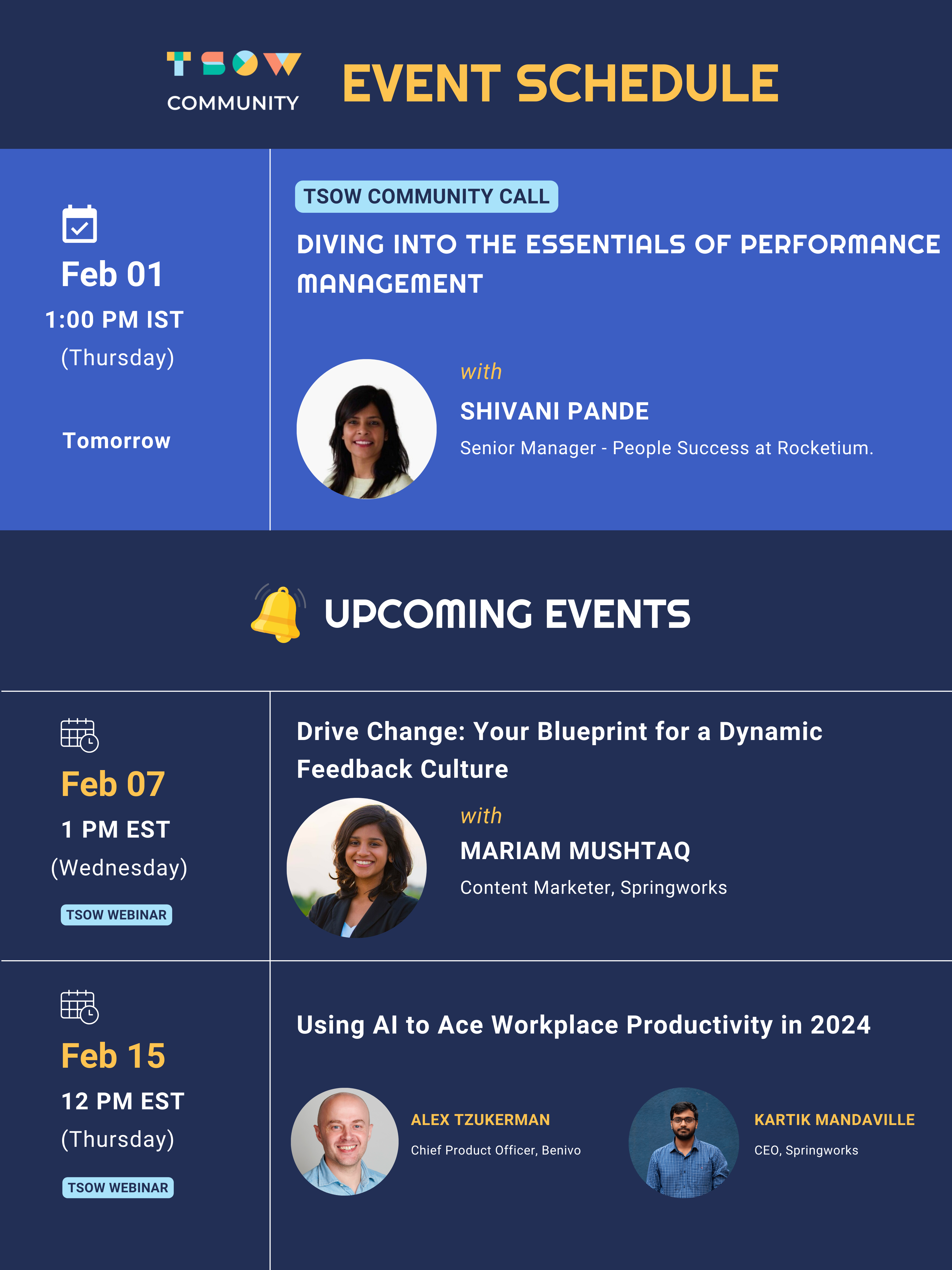 TSOW COMMUNITY

EVENT SCHEDULE

Feb 01
1:00 PM IST
(Thursday)

Tomorrow

TSOW COMMUNITY CALL

DIVING INTO THE ESSENTIALS OF PERFORMANCE MANAGEMENT

with
SHIVANI PANDE
Senior Manager - People Success at Rocketium.

UPCOMING EVENTS

Feb 07
1 PM EST
(Wednesday)
TSOW WEBINAR

Drive Change: Your Blueprint for a Dynamic Feedback Culture

with
MARIAM MUSHTAQ
Content Marketer, Springworks

Feb 15
12 PM EST
(Thursday)
TSOW WEBINAR

Using AI to Ace Workplace Productivity in 2024

ALEX TZUKERMAN
Chief Product Officer, Benivo

KARTIK MANDAVILLE
CEO, Springworks